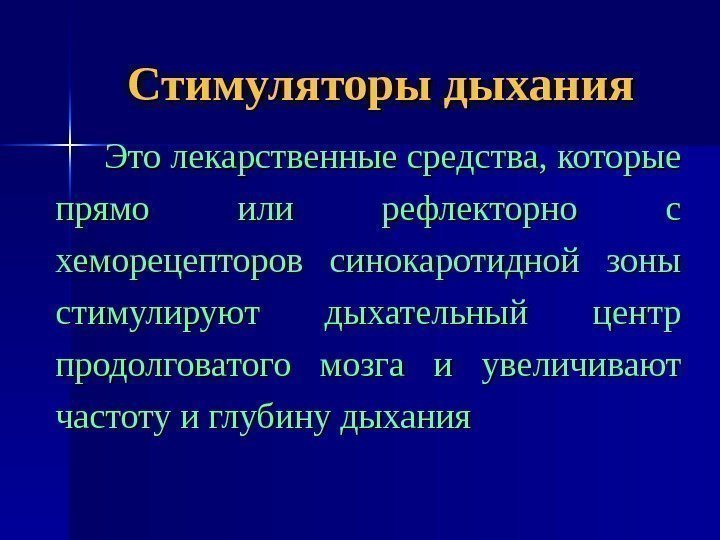 Стимуляторы дыхания

Это лекарственные средства, которые прямо или рефлекторно с хеморецепторов синокаротидной зоны стимулируют дыхательный центр продолговатого мозга и увеличивают частоту и глубину дыхания